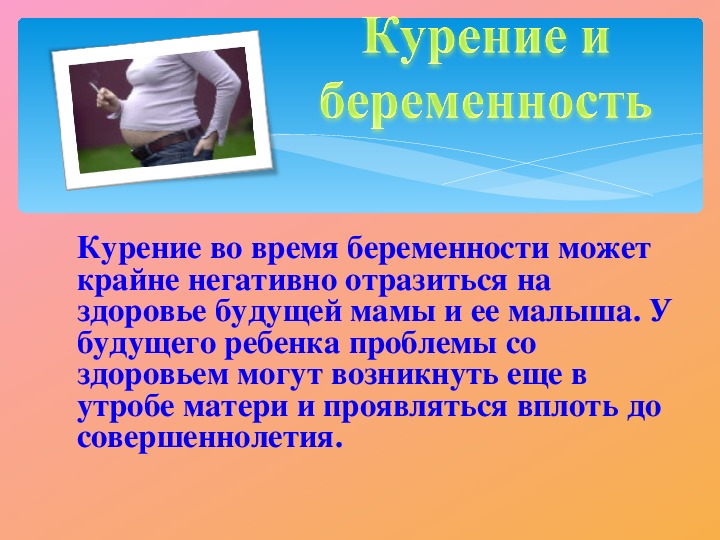 Курение и беременность

Курение во время беременности может крайне негативно отразиться на здоровье будущей мамы и ее малыша. У будущего ребенка проблемы со здоровьем могут возникнуть еще в утробе матери и проявляться вплоть до совершеннолетия.